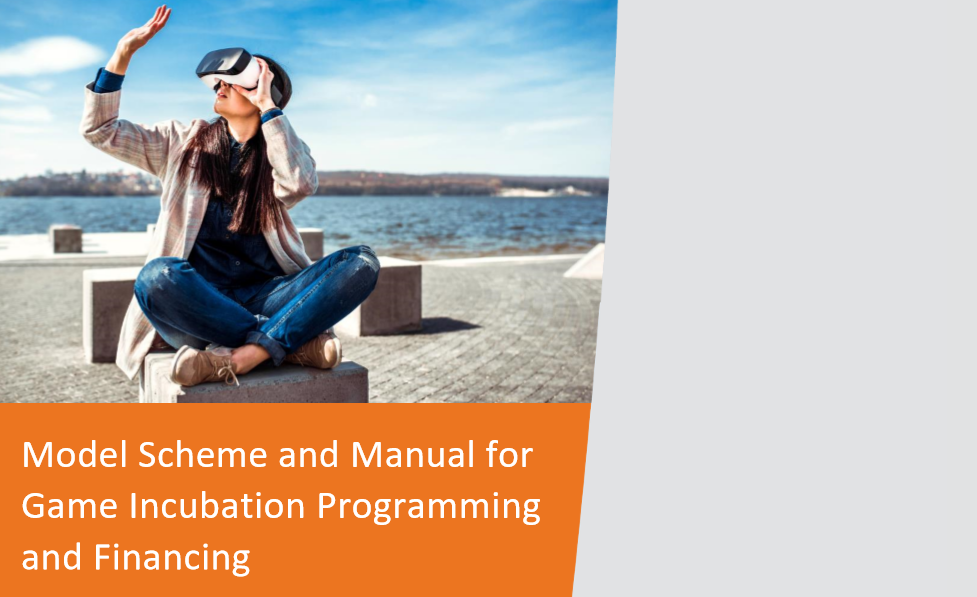 Model Scheme and Manual for Game Incubation Programming and Financing